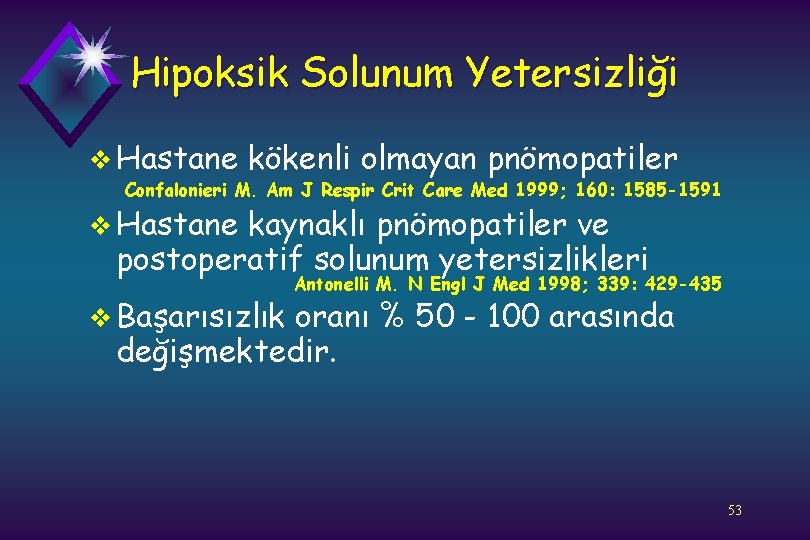 Hipoksik Solunum Yetersizliği

❖ Hastane kökenli olmayan pnömopatiler
Confalonieri M. Am J Respir Crit Care Med 1999; 160: 1585-1591

❖ Hastane kaynaklı pnömopatiler ve postoperatif solunum yetersizlikleri
Antonelli M. N Engl J Med 1998; 339: 429-435

❖ Başarısızlık oranı % 50 - 100 arasında değişmektedir.

53